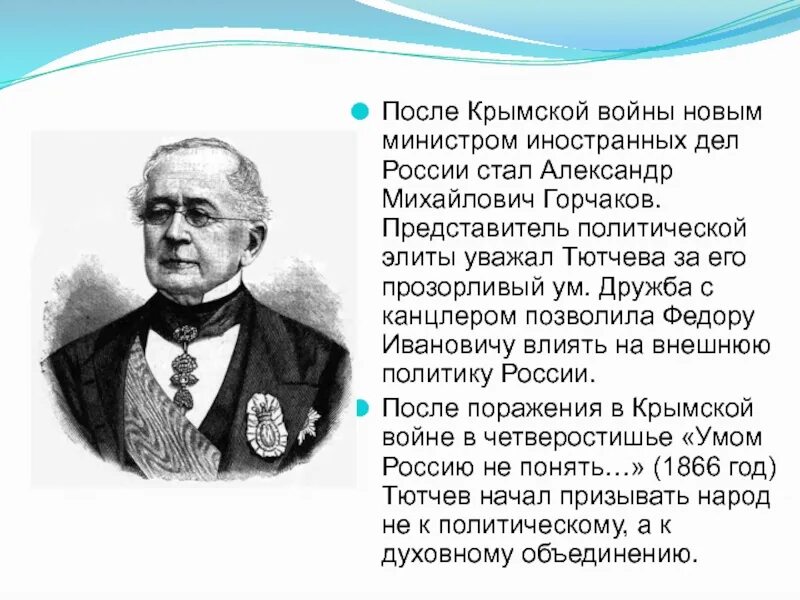 После Крымской войны новым министром иностранных дел России стал Александр Михайлович Горчаков. Представитель политической элиты уважал Тютчева за его прозорливый ум. Дружба с канцлером позволила Федору Ивановичу влиять на внешнюю политику России.

После поражения в Крымской войне в четверостишье «Умом Россию не понять…» (1866 год) Тютчев начал призывать народ не к политическому, а к духовному объединению.